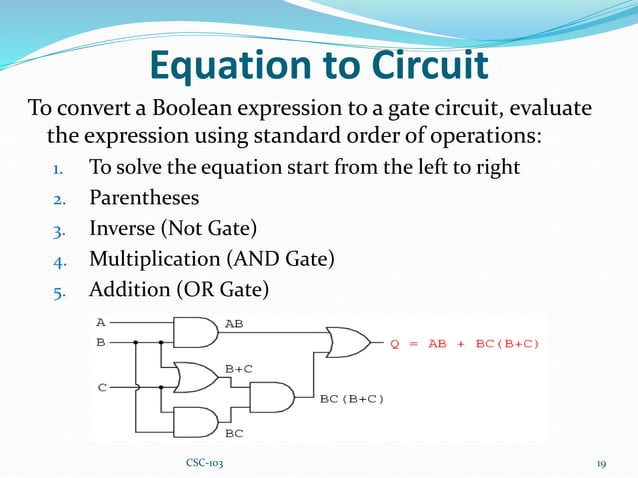 Equation to Circuit

To convert a Boolean expression to a gate circuit, evaluate the expression using standard order of operations:

1. To solve the equation start from the left to right
2. Parentheses
3. Inverse (Not Gate)
4. Multiplication (AND Gate)
5. Addition (OR Gate)

A
B
C
AB
B+C
BC
BC(B+C)
Q = AB + BC(B+C)

CSC-103

19